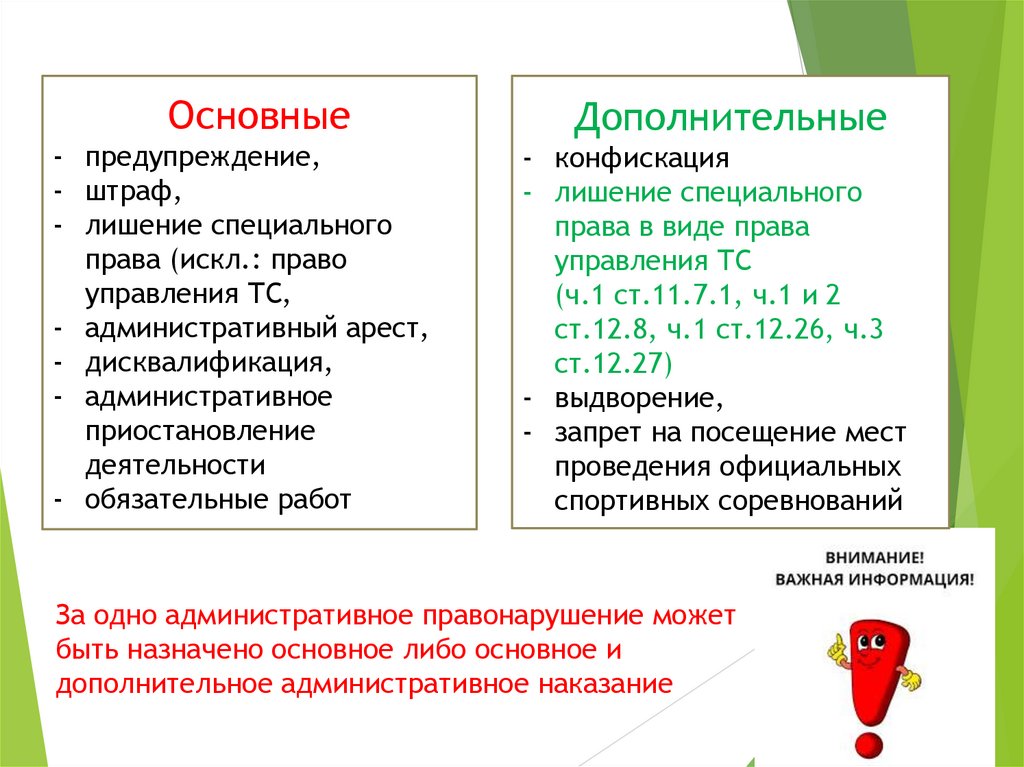 Основные
- предупреждение,
- штраф,
- лишение специального права (искл.: право управления ТС,
- административный арест,
- дисквалификация,
- административное приостановление деятельности
- обязательные работ

Дополнительные
- конфискация
- лишение специального права в виде права управления ТС (ч.1 ст.11.7.1, ч.1 и 2 ст.12.8, ч.1 ст.12.26, ч.3 ст.12.27)
- выдворение,
- запрет на посещение мест проведения официальных спортивных соревнований

ВНИМАНИЕ!
ВАЖНАЯ ИНФОРМАЦИЯ!

За одно административное правонарушение может быть назначено основное либо основное и дополнительное административное наказание